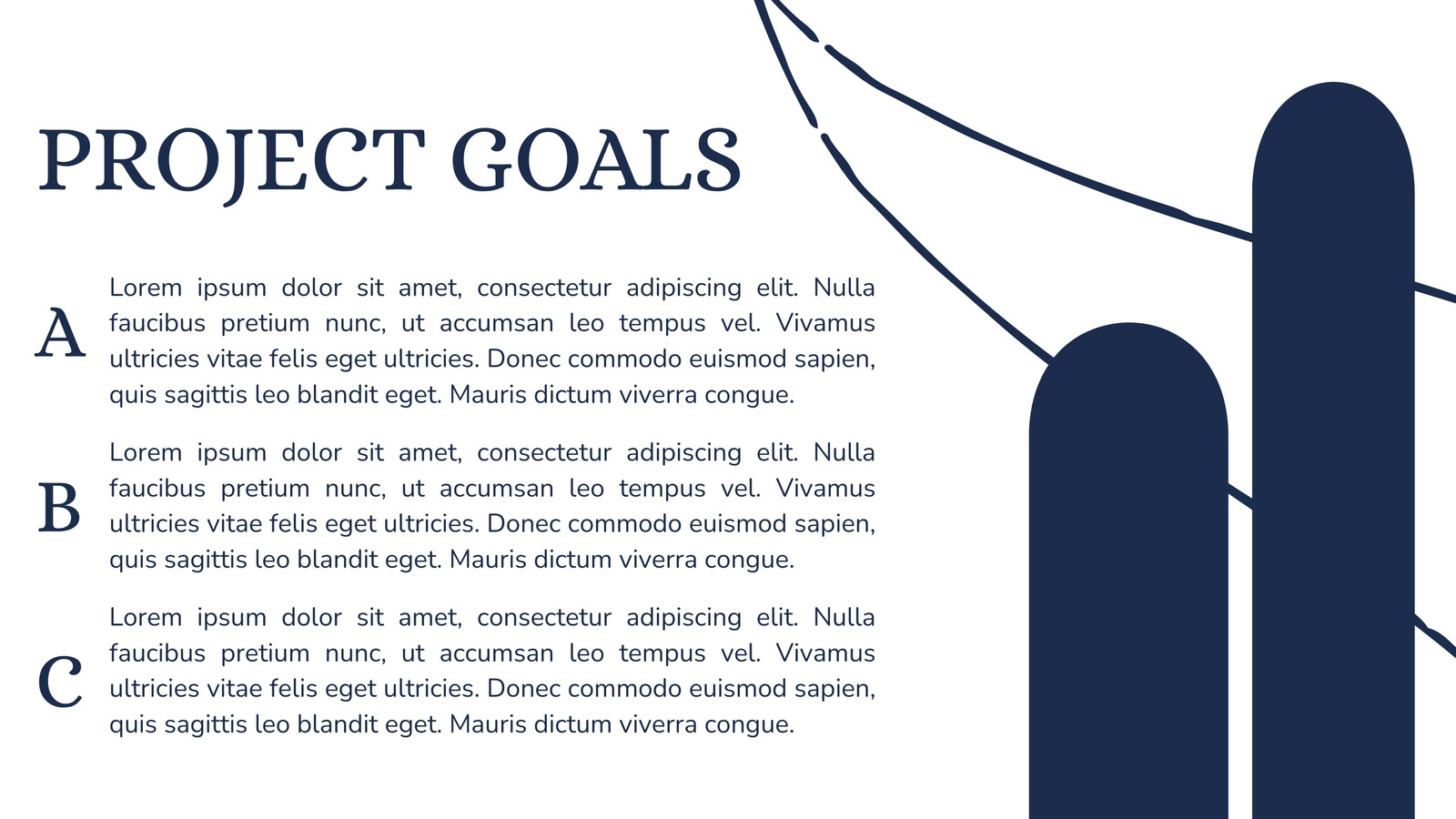 PROJECT GOALS

A

Lorem ipsum dolor sit amet, consectetur adipiscing elit. Nulla faucibus pretium nunc, ut accumsan leo tempus vel. Vivamus ultricies vitae felis eget ultricies. Donec commodo euismod sapien, quis sagittis leo blandit eget. Mauris dictum viverra congue.

B

Lorem ipsum dolor sit amet, consectetur adipiscing elit. Nulla faucibus pretium nunc, ut accumsan leo tempus vel. Vivamus ultricies vitae felis eget ultricies. Donec commodo euismod sapien, quis sagittis leo blandit eget. Mauris dictum viverra congue.

C

Lorem ipsum dolor sit amet, consectetur adipiscing elit. Nulla faucibus pretium nunc, ut accumsan leo tempus vel. Vivamus ultricies vitae felis eget ultricies. Donec commodo euismod sapien, quis sagittis leo blandit eget. Mauris dictum viverra congue.